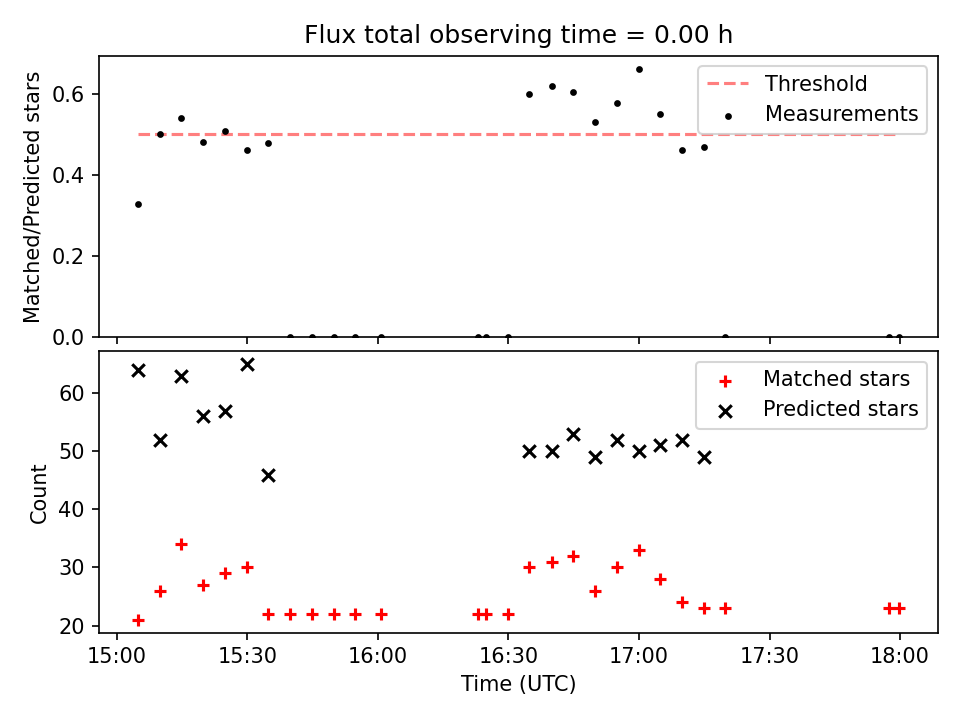 Flux total observing time = 0.00 h

Matched/Predicted stars

0.6
0.4
0.2
0.0

Threshold
Measurements

Count

60
50
40
30
20

Matched stars
Predicted stars

15:00
15:30
16:00
16:30
17:00
17:30
18:00

Time (UTC)